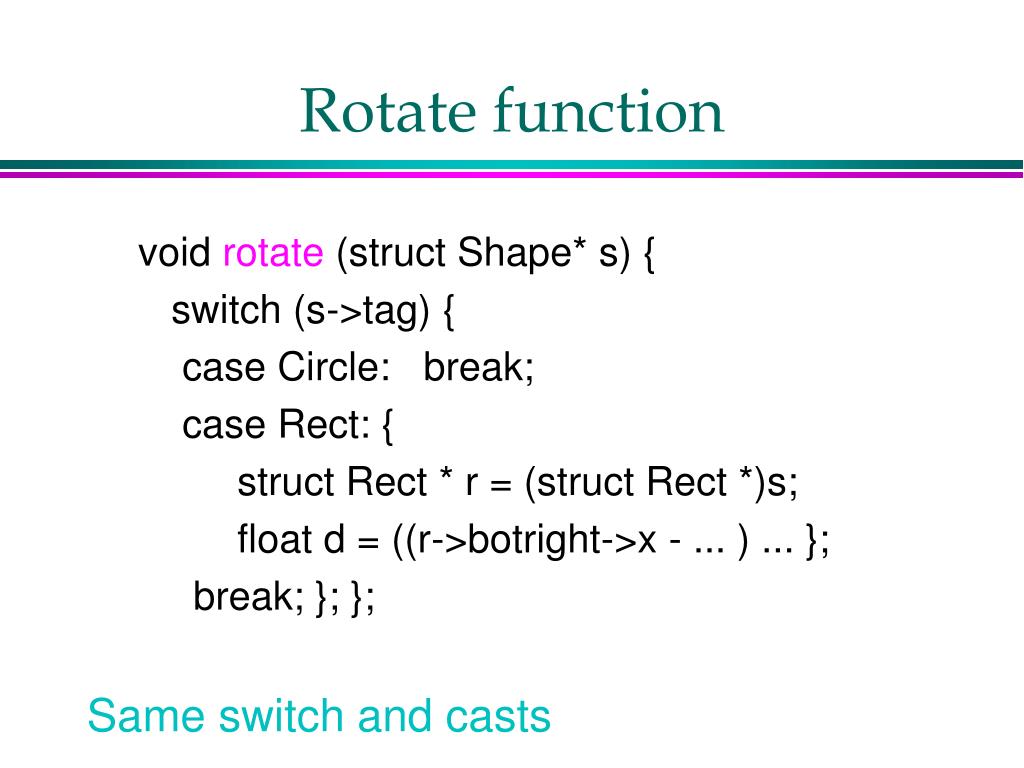 Rotate function

void rotate (struct Shape* s) {
switch (s->tag) {
case Circle: break;
case Rect: {
struct Rect * r = (struct Rect *)s;
float d = ((r->botright->x - ... ) ... };
break; }; };

Same switch and casts